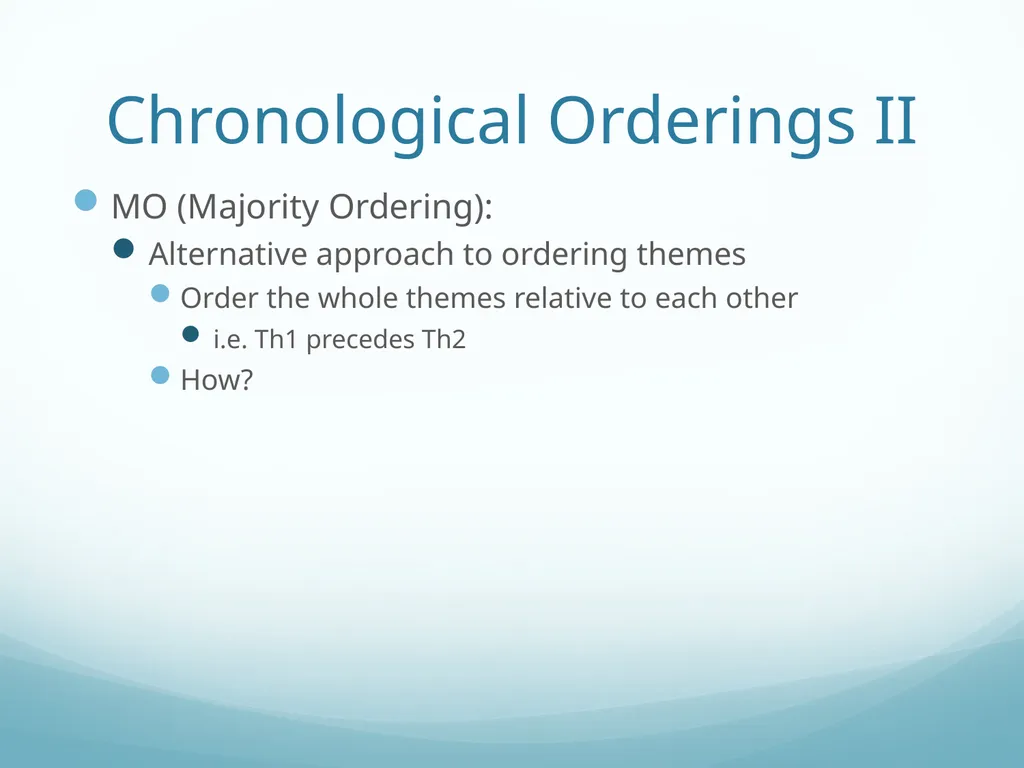 Chronological Orderings II

MO (Majority Ordering):

Alternative approach to ordering themes

Order the whole themes relative to each other

i.e. Th1 precedes Th2

How?